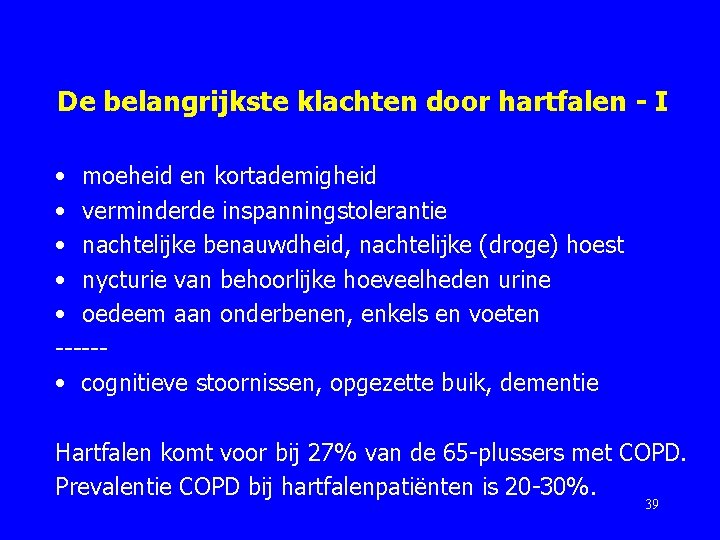 De belangrijkste klachten door hartfalen - I

• moeheid en kortademigheid
• verminderde inspanningstolerantie
• nachtelijke benauwdheid, nachtelijke (droge) hoest
• nycturie van behoorlijke hoeveelheden urine
• oedeem aan onderbenen, enkels en voeten
------
• cognitieve stoornissen, opgezette buik, dementie

Hartfalen komt voor bij 27% van de 65-plussers met COPD.
Prevalentie COPD bij hartfalenpatiënten is 20-30%.

39